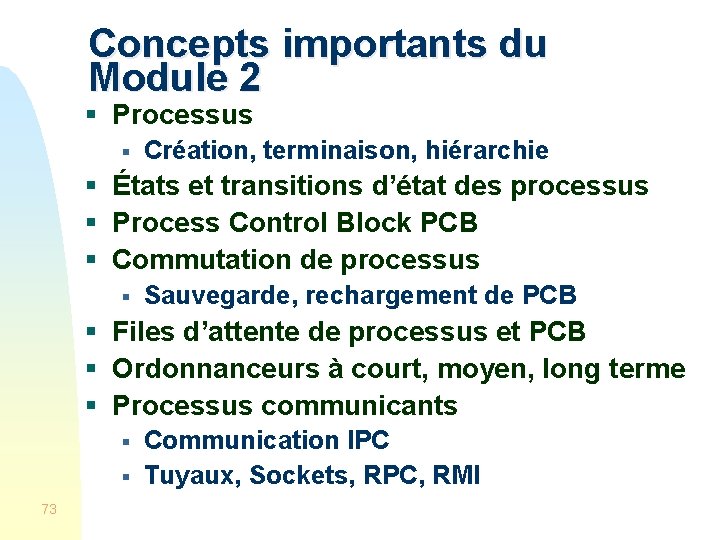 Concepts importants du Module 2

- Processus
  - Création, terminaison, hiérarchie
- États et transitions d’état des processus
- Process Control Block PCB
- Commutation de processus
  - Sauvegarde, rechargement de PCB
- Files d’attente de processus et PCB
- Ordonnanceurs à court, moyen, long terme
- Processus communicants
  - Communication IPC
  - Tuyaux, Sockets, RPC, RMI

73